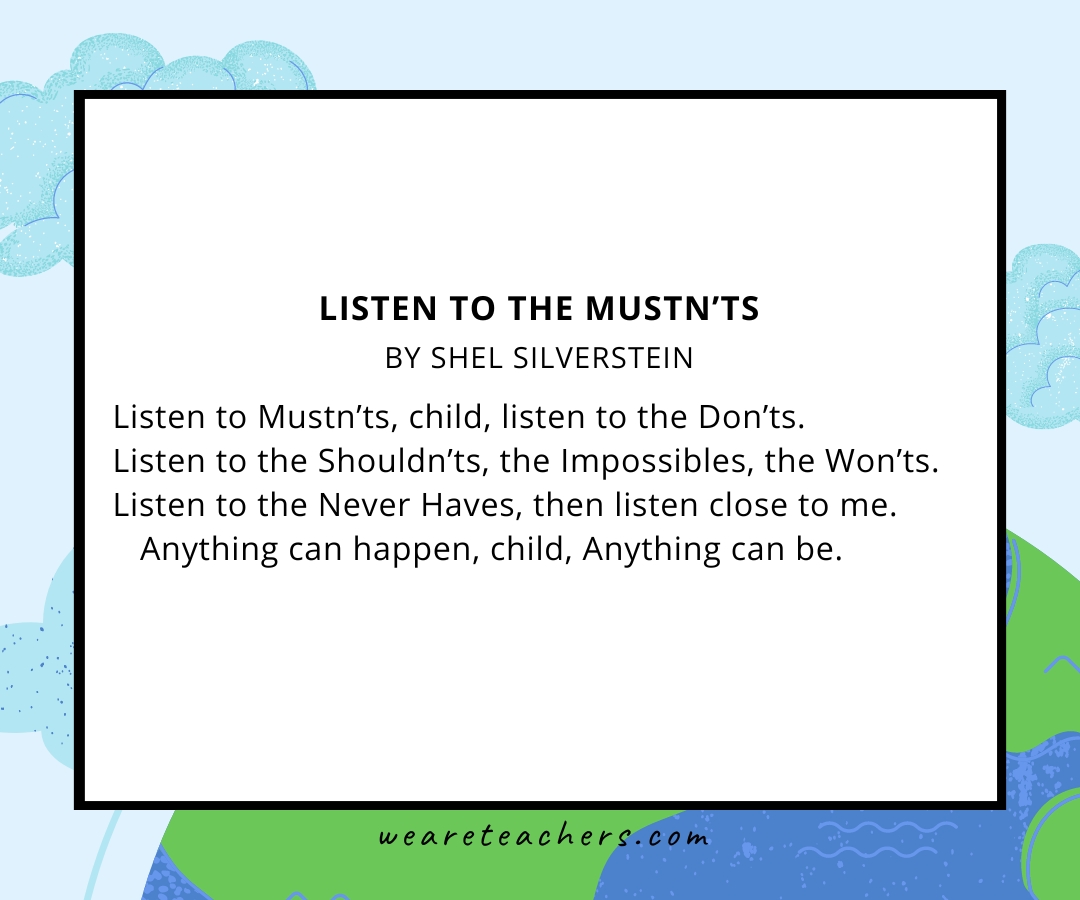 LISTEN TO THE MUSTN’TS
BY SHEL SILVERSTEIN

Listen to Mustn’ts, child, listen to the Don’ts.
Listen to the Shouldn’ts, the Impossibles, the Won’ts.
Listen to the Never Haves, then listen close to me.
Anything can happen, child, Anything can be.

weareteachers.com